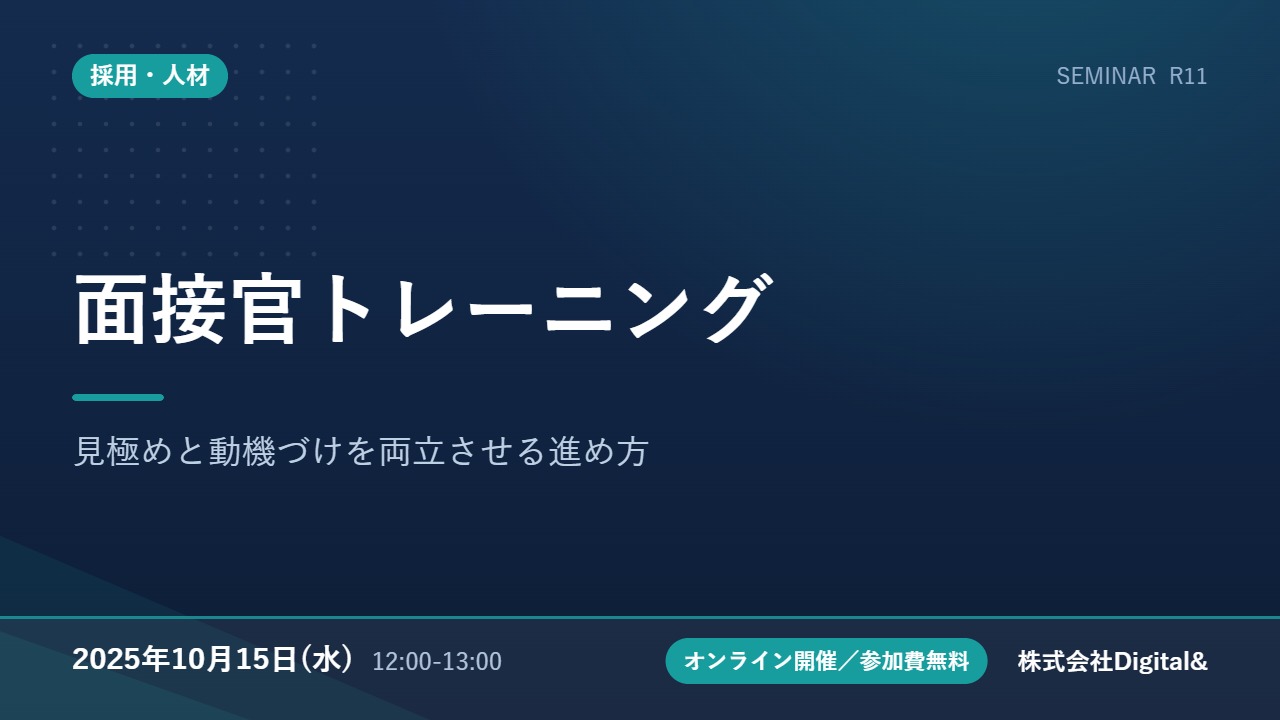 採用・人材

SEMINAR R11

面接官トレーニング

見極めと動機づけを両立させる進め方

2025年10月15日(水) 12:00-13:00

オンライン開催／参加費無料

株式会社Digital&